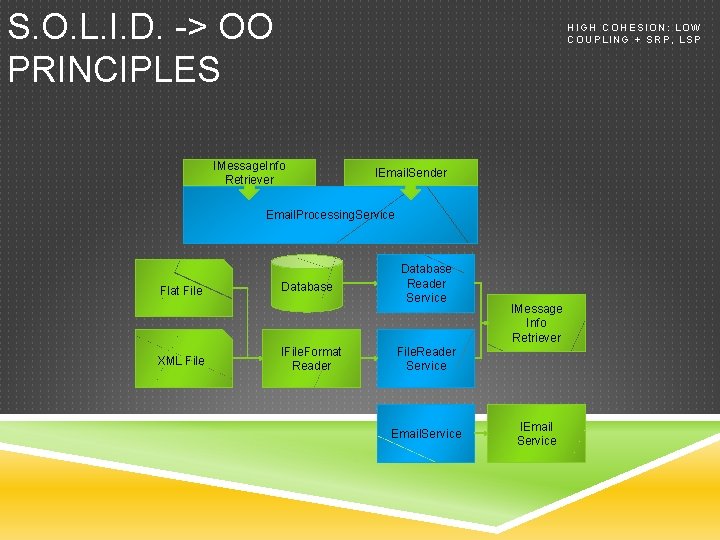 S.O.L.I.D. -> OO PRINCIPLES

HIGH COHESION: LOW COUPLING + SRP, LSP

IMessageInfo Retriever

IEmailSender

EmailProcessingService

Flat File

Database

Database Reader Service

IMessage Info Retriever

XML File

IFileFormat Reader

FileReader Service

EmailService

IEmail Service